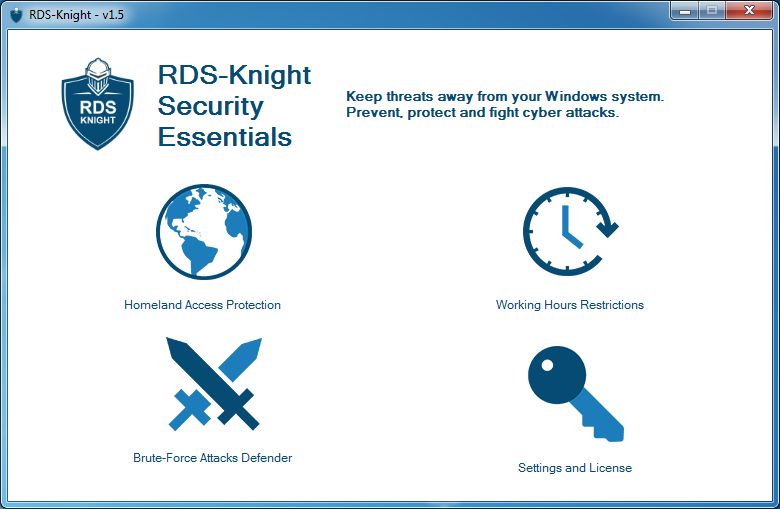 RDS-Knight - v1.5

RDS KNIGHT

RDS-Knight Security Essentials

Keep threats away from your Windows system. Prevent, protect and fight cyber attacks.

Homeland Access Protection

Working Hours Restrictions

Brute-Force Attacks Defender

Settings and License